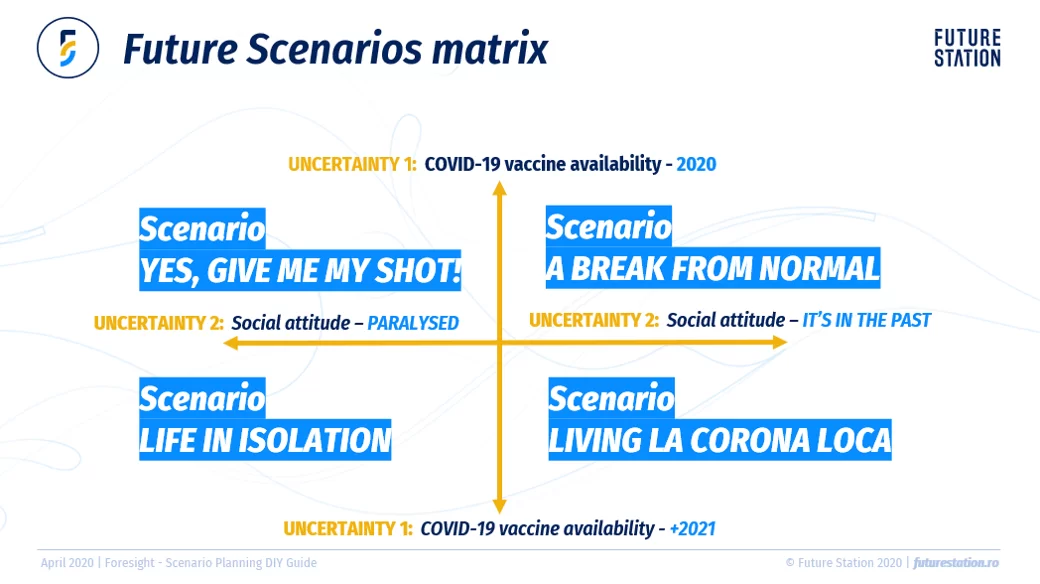 Future Scenarios matrix

FUTURE STATION

UNCERTAINTY 1: COVID-19 vaccine availability - 2020

Scenario
YES, GIVE ME MY SHOT!

Scenario
A BREAK FROM NORMAL

UNCERTAINTY 2: Social attitude – PARALYSED

UNCERTAINTY 2: Social attitude – IT'S IN THE PAST

Scenario
LIFE IN ISOLATION

Scenario
LIVING LA CORONA LOCA

UNCERTAINTY 1: COVID-19 vaccine availability - +2021

April 2020 | Foresight - Scenario Planning DIY Guide

© Future Station 2020 | futurestation.ro